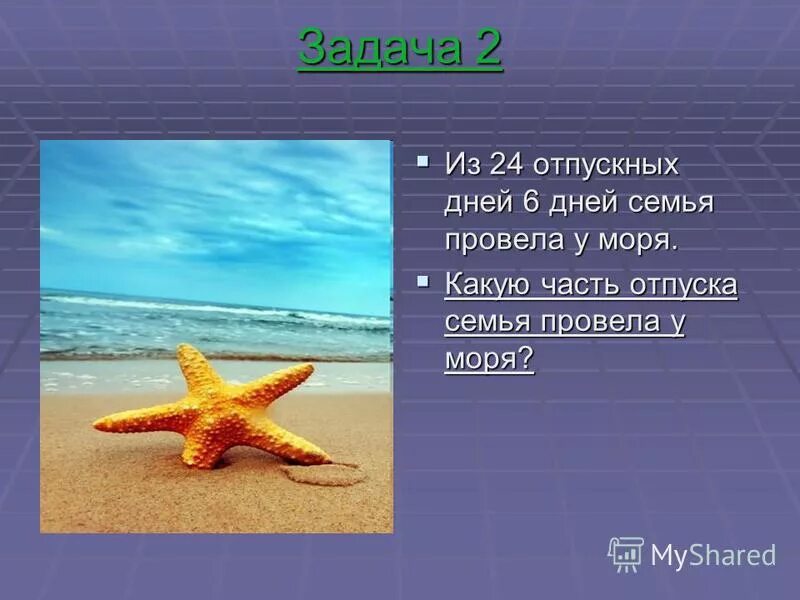 Задача 2

Из 24 отпускных дней 6 дней семья провела у моря.

Какую часть отпуска семья провела у моря?

MyShared